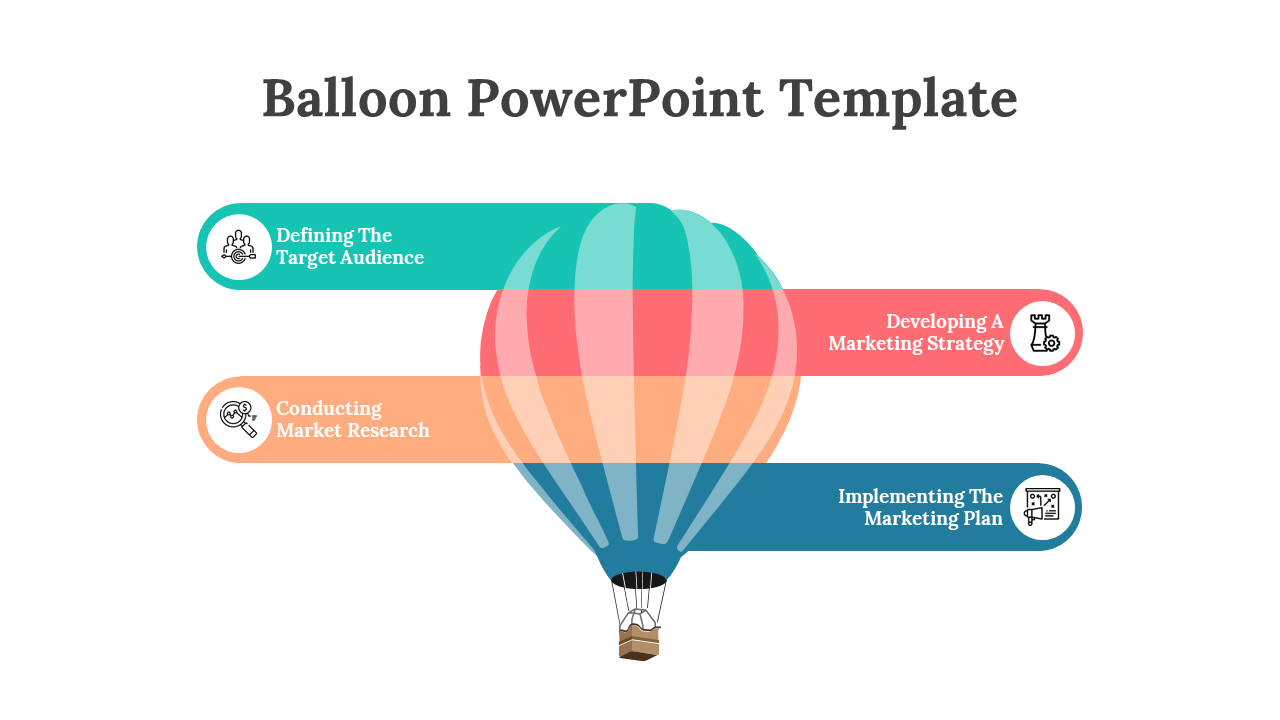 Balloon PowerPoint Template

Defining The Target Audience

Developing A Marketing Strategy

Conducting Market Research

Implementing The Marketing Plan